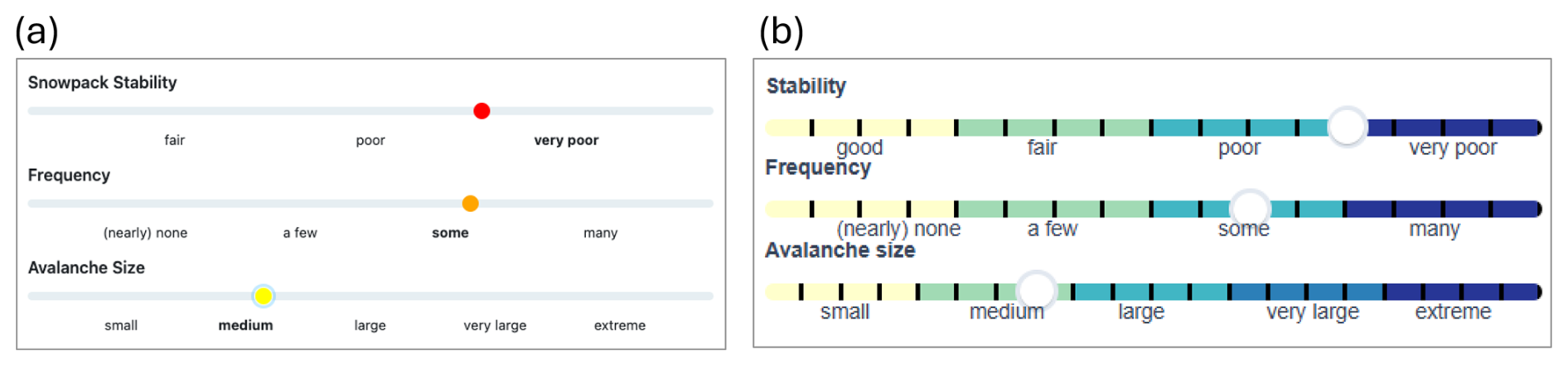 (a)

Snowpack Stability

fair poor very poor

Frequency

(nearly) none a few some many

Avalanche Size

small medium large very large extreme

(b)

Stability

good fair poor very poor

Frequency

(nearly) none a few some many

Avalanche size

small medium large very large extreme